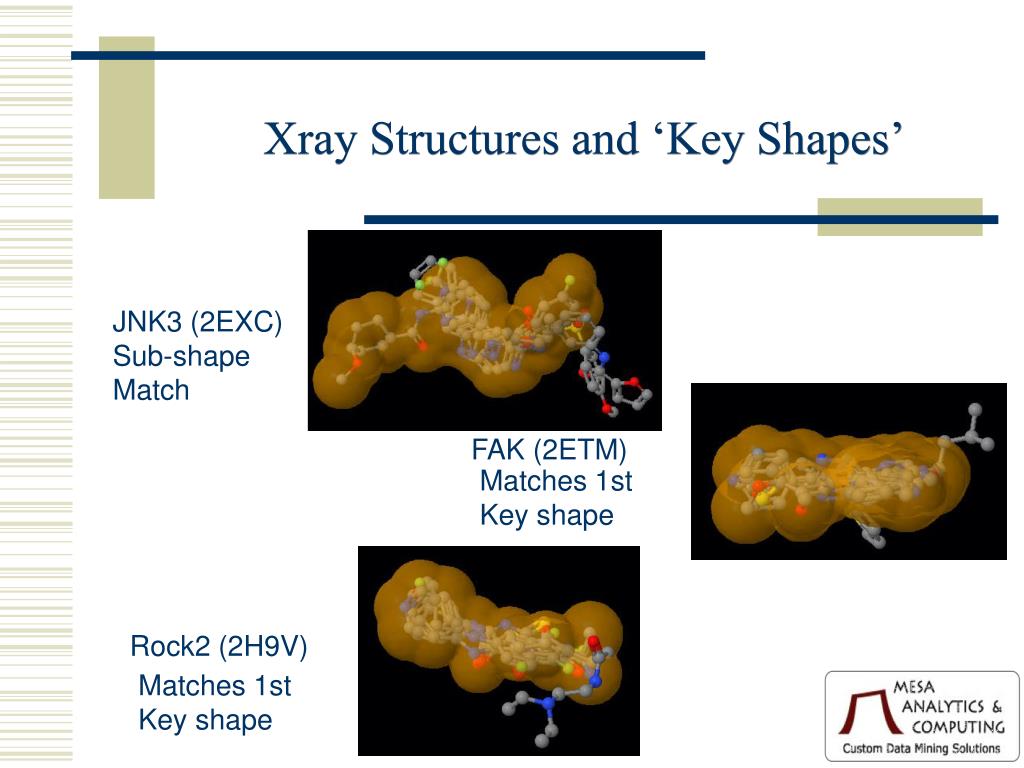 Xray Structures and ‘Key Shapes’

JNK3 (2EXC)
Sub-shape
Match

FAK (2ETM)
Matches 1st
Key shape

Rock2 (2H9V)
Matches 1st
Key shape

MESA
ANALYTICS &
COMPUTING
Custom Data Mining Solutions